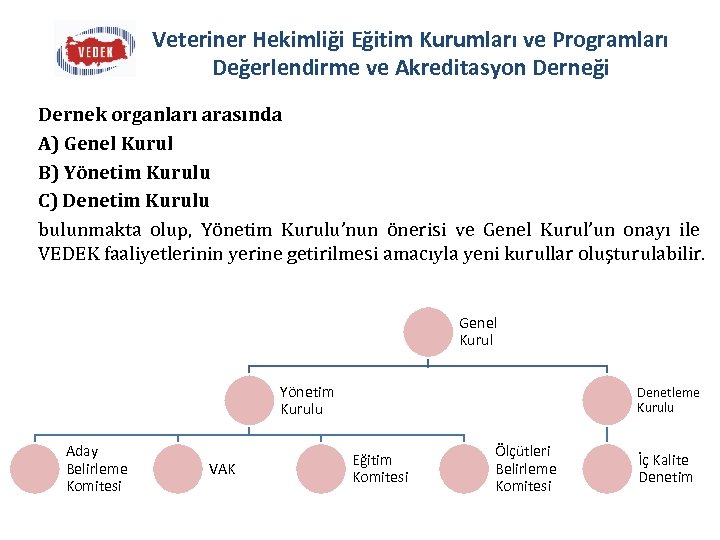 VEDEK

Veteriner Hekimliği Eğitim Kurumları ve Programları Değerlendirme ve Akreditasyon Derneği

Dernek organları arasında
A) Genel Kurul
B) Yönetim Kurulu
C) Denetim Kurulu
bulunmakta olup, Yönetim Kurulu'nun önerisi ve Genel Kurul'un onayı ile VEDEK faaliyetlerinin yerine getirilmesi amacıyla yeni kurullar oluşturulabilir.

Genel Kurul

Yönetim Kurulu

Denetleme Kurulu

Aday Belirleme Komitesi

VAK

Eğitim Komitesi

Ölçütleri Belirleme Komitesi

İç Kalite Denetim